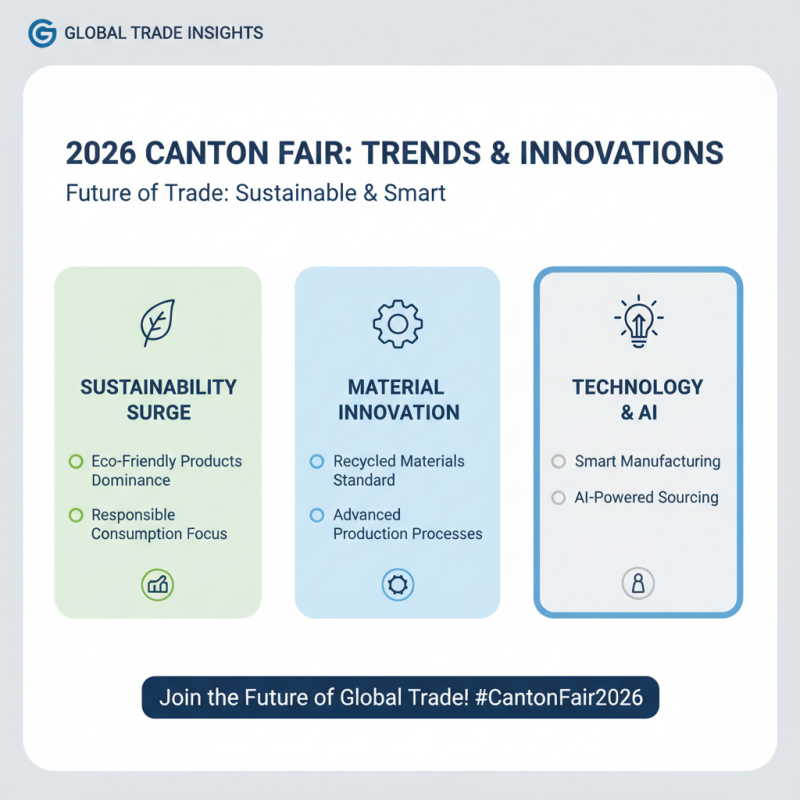 GLOBAL TRADE INSIGHTS

2026 CANTON FAIR: TRENDS & INNOVATIONS

Future of Trade: Sustainable & Smart

SUSTAINABILITY SURGE

Eco-Friendly Products Dominance

Responsible Consumption Focus

MATERIAL INNOVATION

Recycled Materials Standard

Advanced Production Processes

TECHNOLOGY & AI

Smart Manufacturing

AI-Powered Sourcing

Join the Future of Global Trade! #CantonFair2026